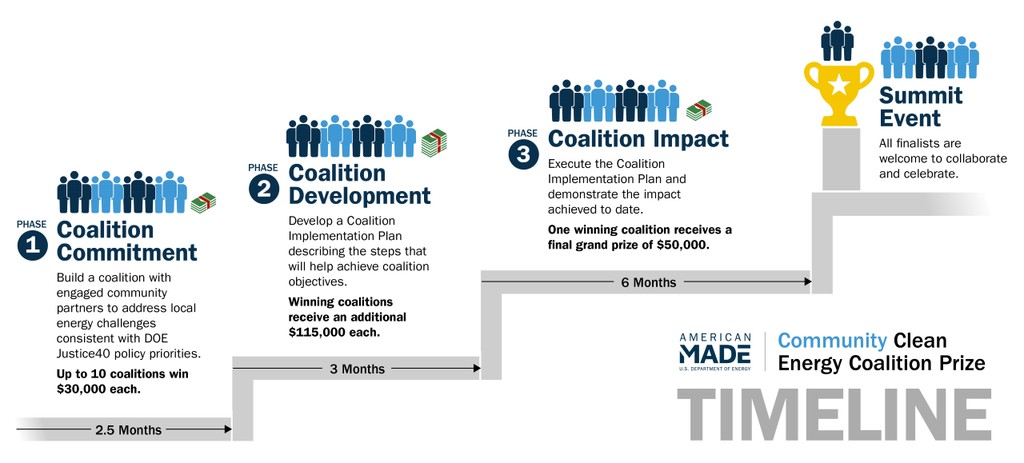 PHASE 1 Coalition Commitment

Build a coalition with engaged community partners to address local energy challenges consistent with DOE Justice40 policy priorities.

Up to 10 coalitions win $30,000 each.

2.5 Months

PHASE 2 Coalition Development

Develop a Coalition Implementation Plan describing the steps that will help achieve coalition objectives.

Winning coalitions receive an additional $115,000 each.

3 Months

PHASE 3 Coalition Impact

Execute the Coalition Implementation Plan and demonstrate the impact achieved to date.

One winning coalition receives a final grand prize of $50,000.

6 Months

Summit Event

All finalists are welcome to collaborate and celebrate.

AMERICAN MADE U.S. DEPARTMENT OF ENERGY

Community Clean Energy Coalition Prize

TIMELINE